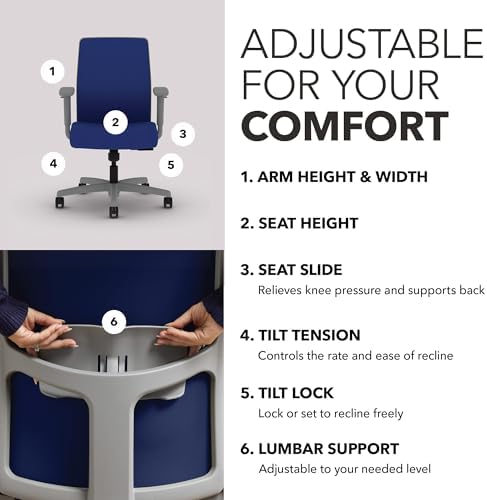 1

2

3

4

5

6

ADJUSTABLE FOR YOUR COMFORT

1. ARM HEIGHT & WIDTH

2. SEAT HEIGHT

3. SEAT SLIDE
Relieves knee pressure and supports back

4. TILT TENSION
Controls the rate and ease of recline

5. TILT LOCK
Lock or set to recline freely

6. LUMBAR SUPPORT
Adjustable to your needed level